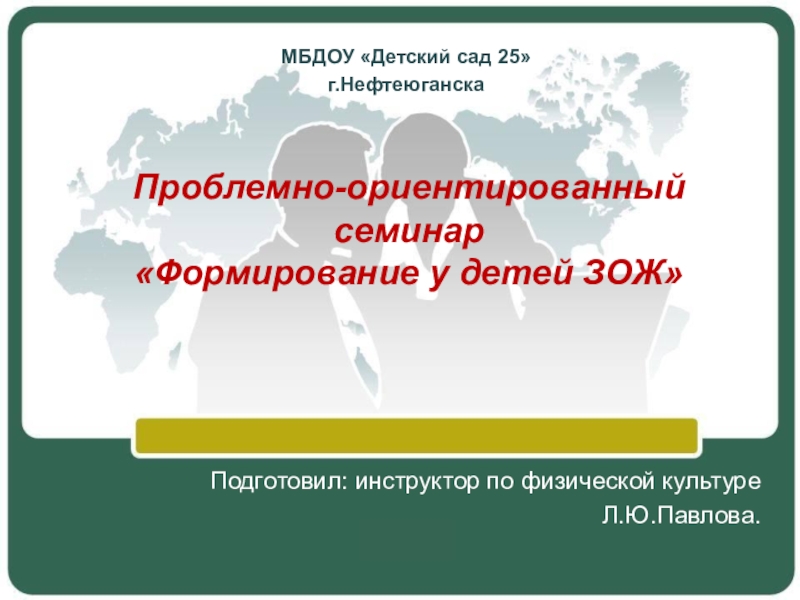 МБДОУ «Детский сад 25»
г.Нефтеюганска

Проблемно-ориентированный семинар
«Формирование у детей ЗОЖ»

Подготовил: инструктор по физической культуре
Л.Ю.Павлова.